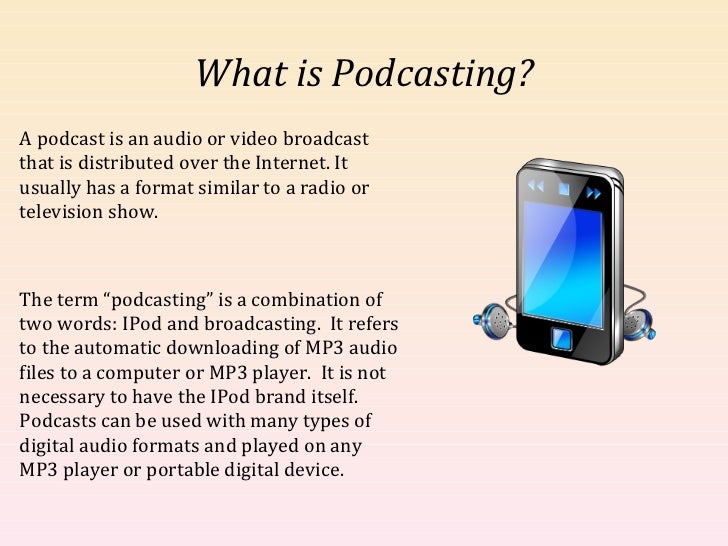 What is Podcasting?

A podcast is an audio or video broadcast that is distributed over the Internet. It usually has a format similar to a radio or television show.

The term “podcasting” is a combination of two words: IPod and broadcasting.  It refers to the automatic downloading of MP3 audio files to a computer or MP3 player.  It is not necessary to have the IPod brand itself. Podcasts can be used with many types of digital audio formats and played on any MP3 player or portable digital device.